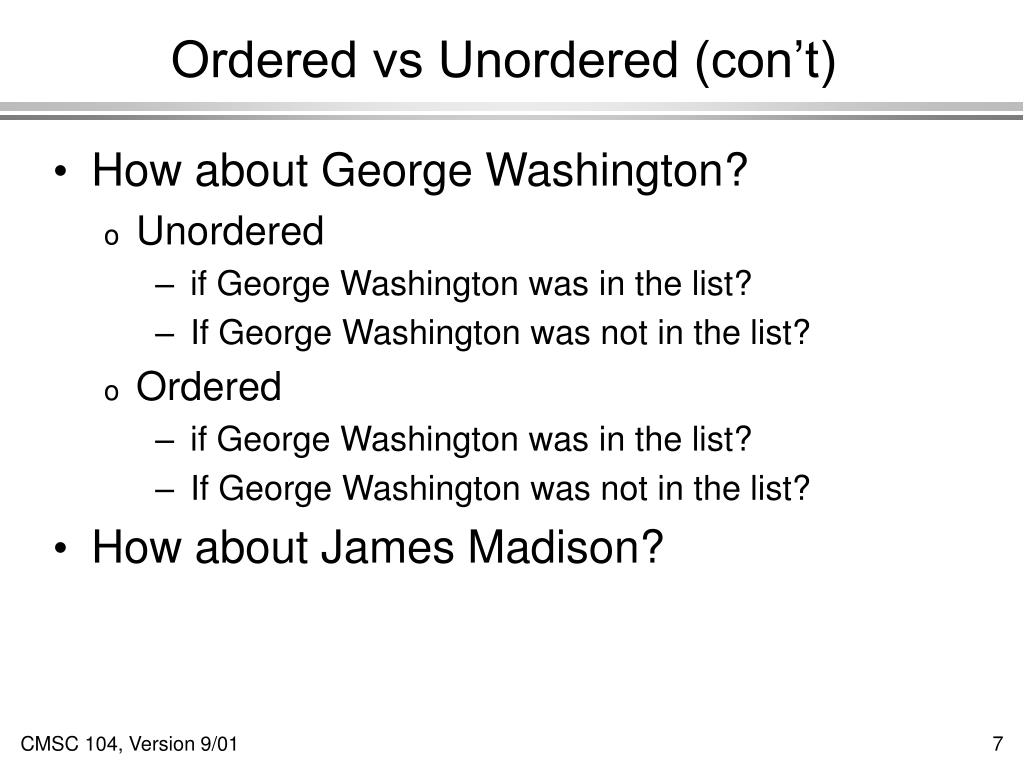 Ordered vs Unordered (con’t)

• How about George Washington?
 o Unordered
  – if George Washington was in the list?
  – If George Washington was not in the list?
 o Ordered
  – if George Washington was in the list?
  – If George Washington was not in the list?
• How about James Madison?

CMSC 104, Version 9/01

7